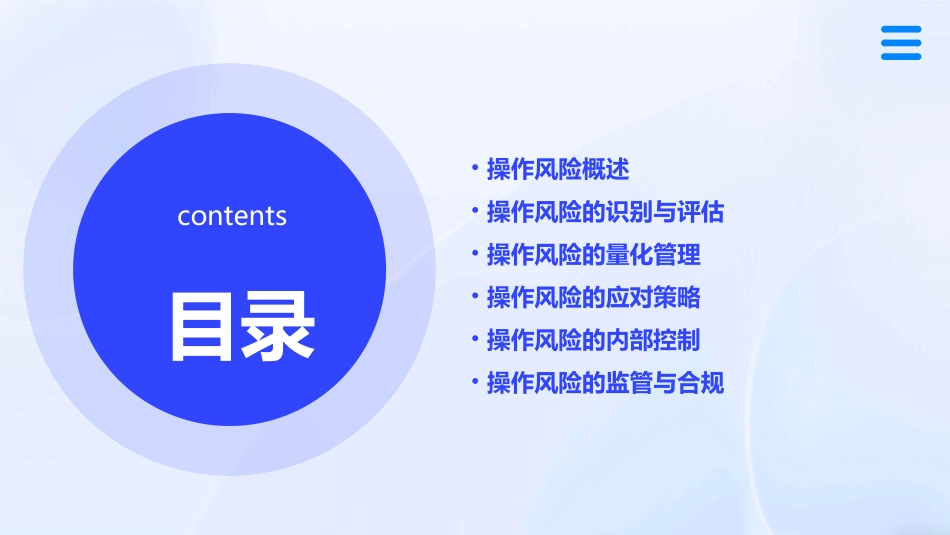 contents

目录

• 操作风险概述
• 操作风险的识别与评估
• 操作风险的量化管理
• 操作风险的应对策略
• 操作风险的内部控制
• 操作风险的监管与合规